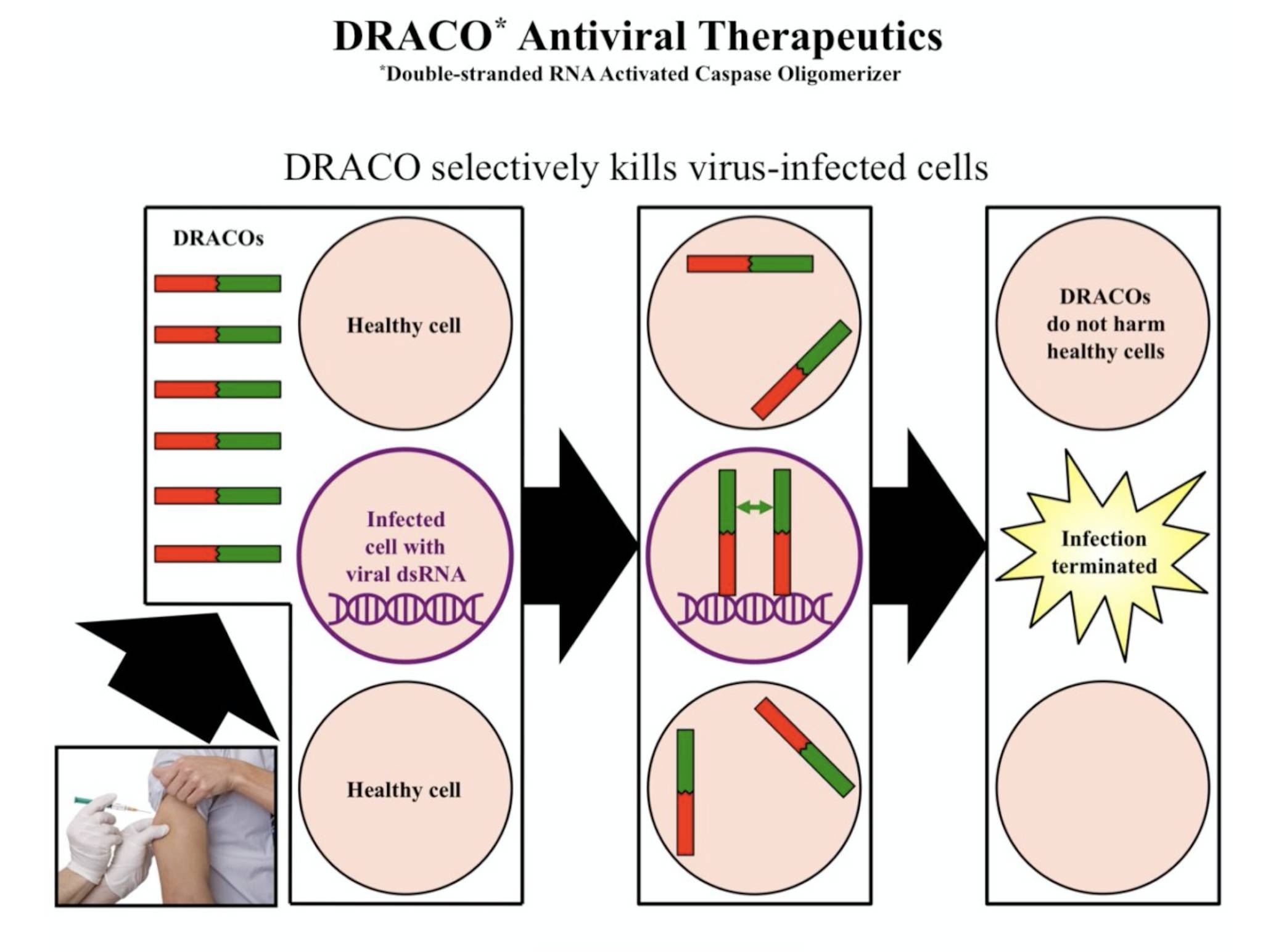 DRACO* Antiviral Therapeutics
*Double-stranded RNA Activated Caspase Oligomerizer

DRACO selectively kills virus-infected cells

DRACOs

Healthy cell

Infected cell with viral dsRNA

Healthy cell

DRACOs do not harm healthy cells

Infection terminated